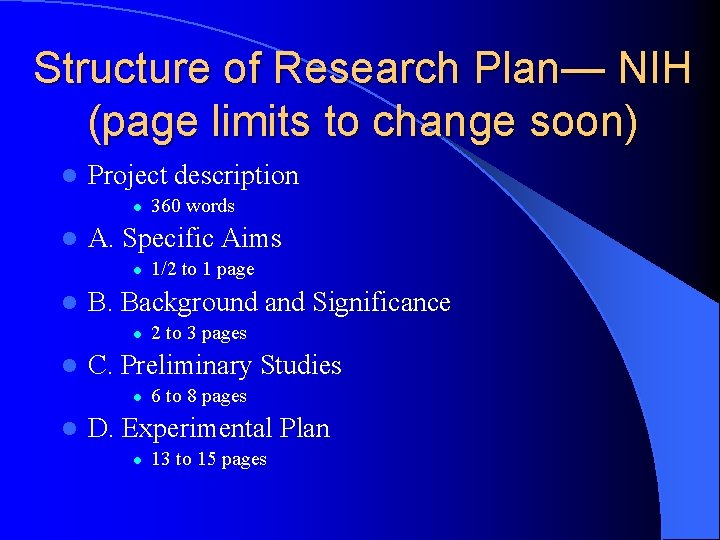 Structure of Research Plan— NIH (page limits to change soon)

- Project description
  - 360 words
- A. Specific Aims
  - 1/2 to 1 page
- B. Background and Significance
  - 2 to 3 pages
- C. Preliminary Studies
  - 6 to 8 pages
- D. Experimental Plan
  - 13 to 15 pages